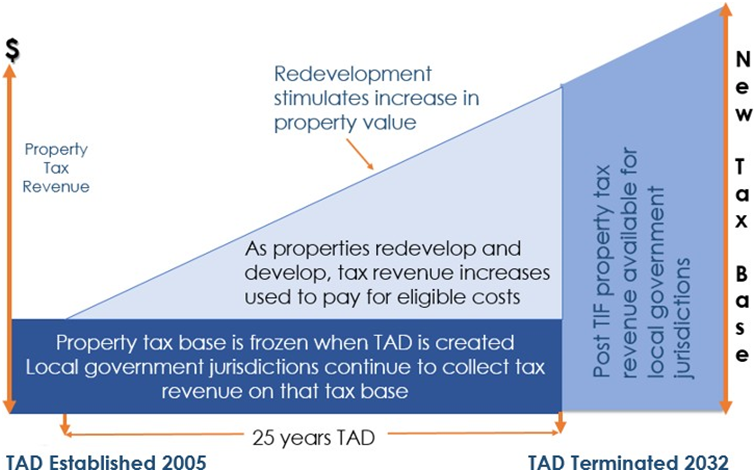 $

Property Tax Revenue

Redevelopment stimulates increase in property value

As properties redevelop and develop, tax revenue increases used to pay for eligible costs

Property tax base is frozen when TAD is created
Local government jurisdictions continue to collect tax revenue on that tax base

Post TIF property tax revenue available for local government jurisdictions

New Tax Base

25 years TAD

TAD Established 2005

TAD Terminated 2032